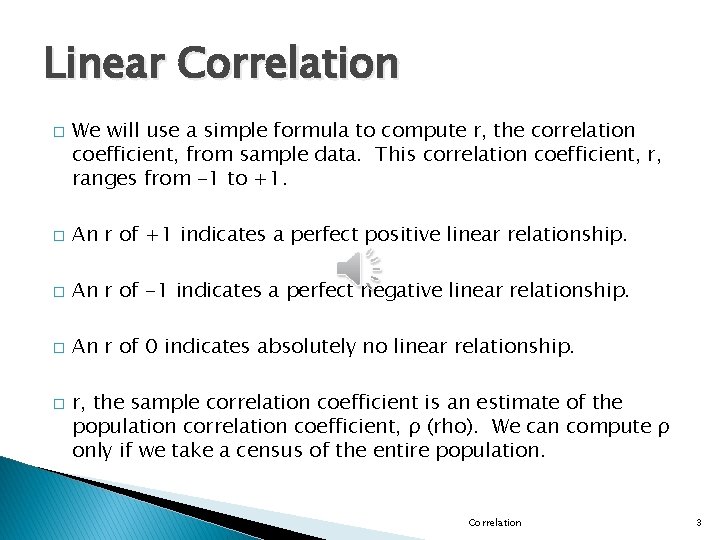 Linear Correlation

□ We will use a simple formula to compute r, the correlation coefficient, from sample data. This correlation coefficient, r, ranges from -1 to +1.

□ An r of +1 indicates a perfect positive linear relationship.

□ An r of -1 indicates a perfect negative linear relationship.

□ An r of 0 indicates absolutely no linear relationship.

□ r, the sample correlation coefficient is an estimate of the population correlation coefficient, ρ (rho). We can compute ρ only if we take a census of the entire population.

Correlation 3